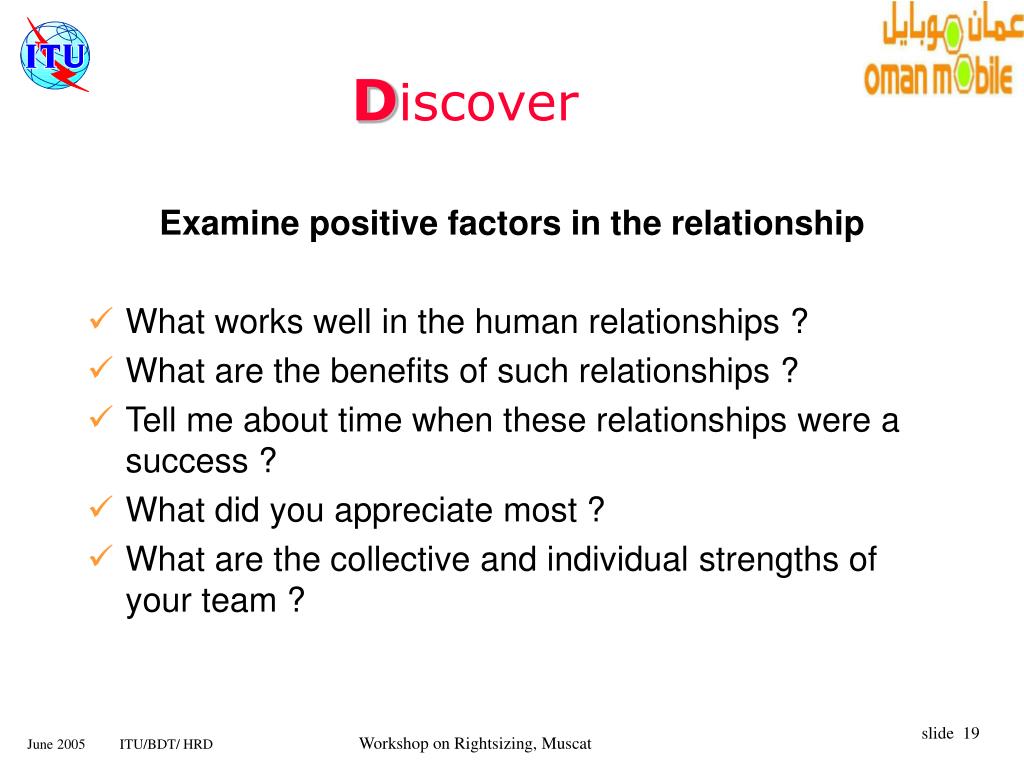 ITU

عمان موبايل
oman mobile

Discover

Examine positive factors in the relationship

✓ What works well in the human relationships ?
✓ What are the benefits of such relationships ?
✓ Tell me about time when these relationships were a success ?
✓ What did you appreciate most ?
✓ What are the collective and individual strengths of your team ?

June 2005 ITU/BDT/ HRD Workshop on Rightsizing, Muscat slide 19